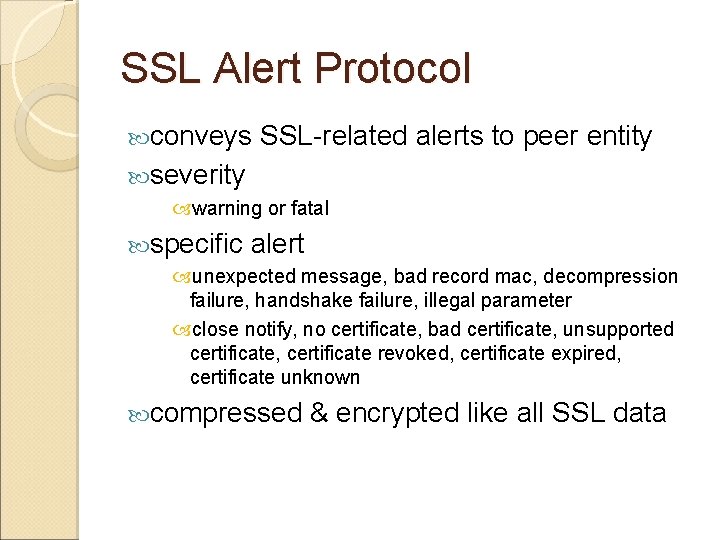 SSL Alert Protocol

conveys SSL-related alerts to peer entity

severity

warning or fatal

specific alert

unexpected message, bad record mac, decompression failure, handshake failure, illegal parameter

close notify, no certificate, bad certificate, unsupported certificate, certificate revoked, certificate expired, certificate unknown

compressed & encrypted like all SSL data